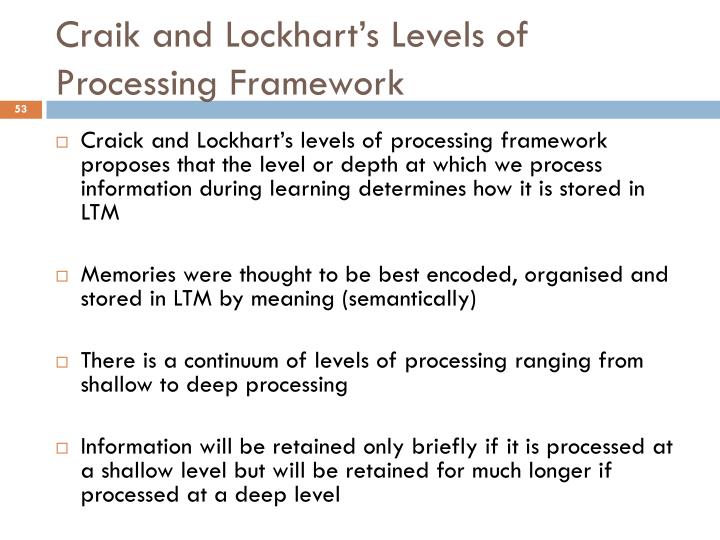 Craik and Lockhart's Levels of Processing Framework

53

□ Craick and Lockhart's levels of processing framework proposes that the level or depth at which we process information during learning determines how it is stored in LTM

□ Memories were thought to be best encoded, organised and stored in LTM by meaning (semantically)

□ There is a continuum of levels of processing ranging from shallow to deep processing

□ Information will be retained only briefly if it is processed at a shallow level but will be retained for much longer if processed at a deep level